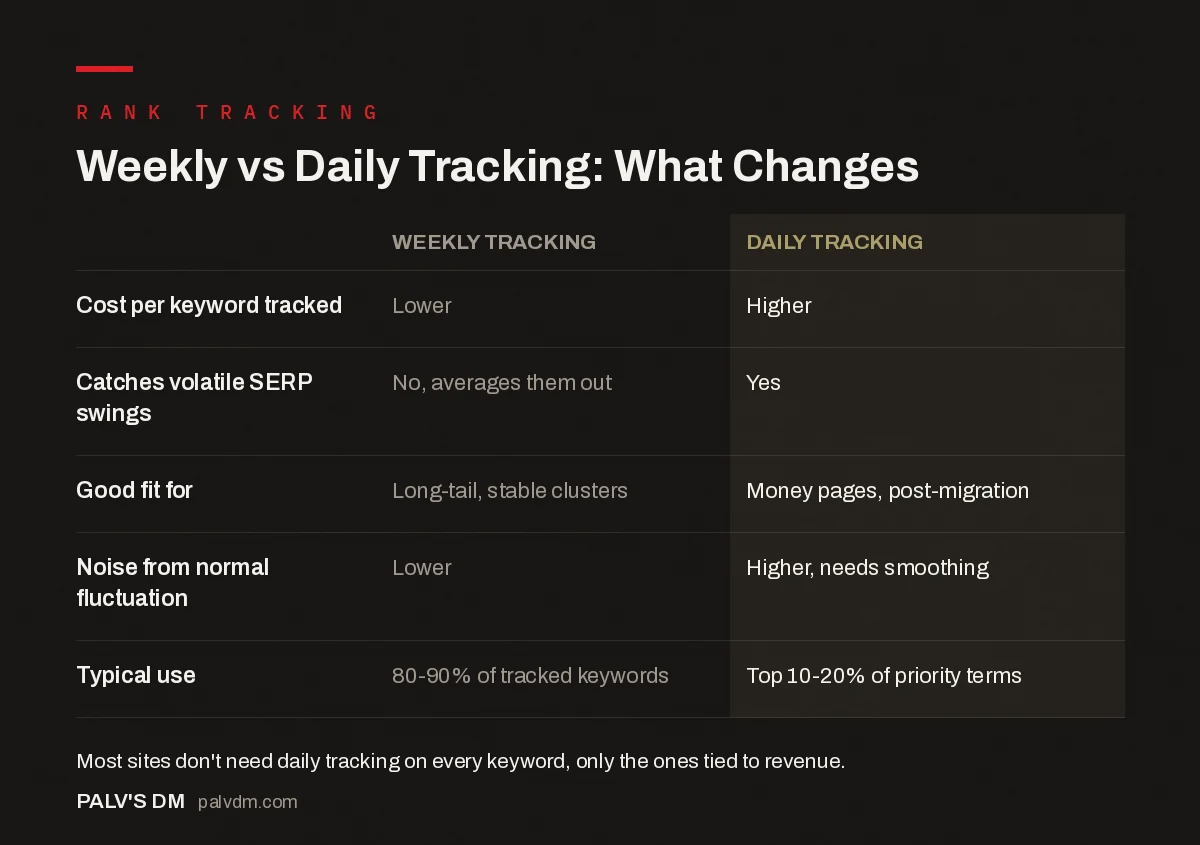 RANK TRACKING

Weekly vs Daily Tracking: What Changes

| | WEEKLY TRACKING | DAILY TRACKING |
|---|---|---|
| Cost per keyword tracked | Lower | Higher |
| Catches volatile SERP swings | No, averages them out | Yes |
| Good fit for | Long-tail, stable clusters | Money pages, post-migration |
| Noise from normal fluctuation | Lower | Higher, needs smoothing |
| Typical use | 80-90% of tracked keywords | Top 10-20% of priority terms |

Most sites don't need daily tracking on every keyword, only the ones tied to revenue.

PALV'S DM palvdm.com